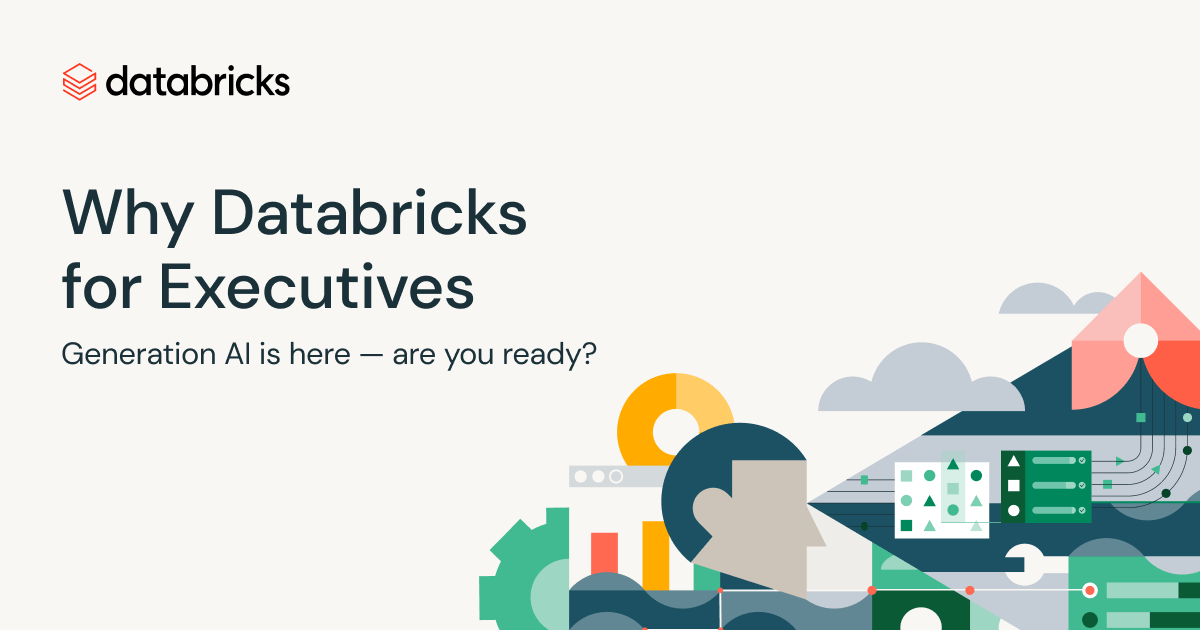 databricks

Why Databricks for Executives

Generation AI is here — are you ready?